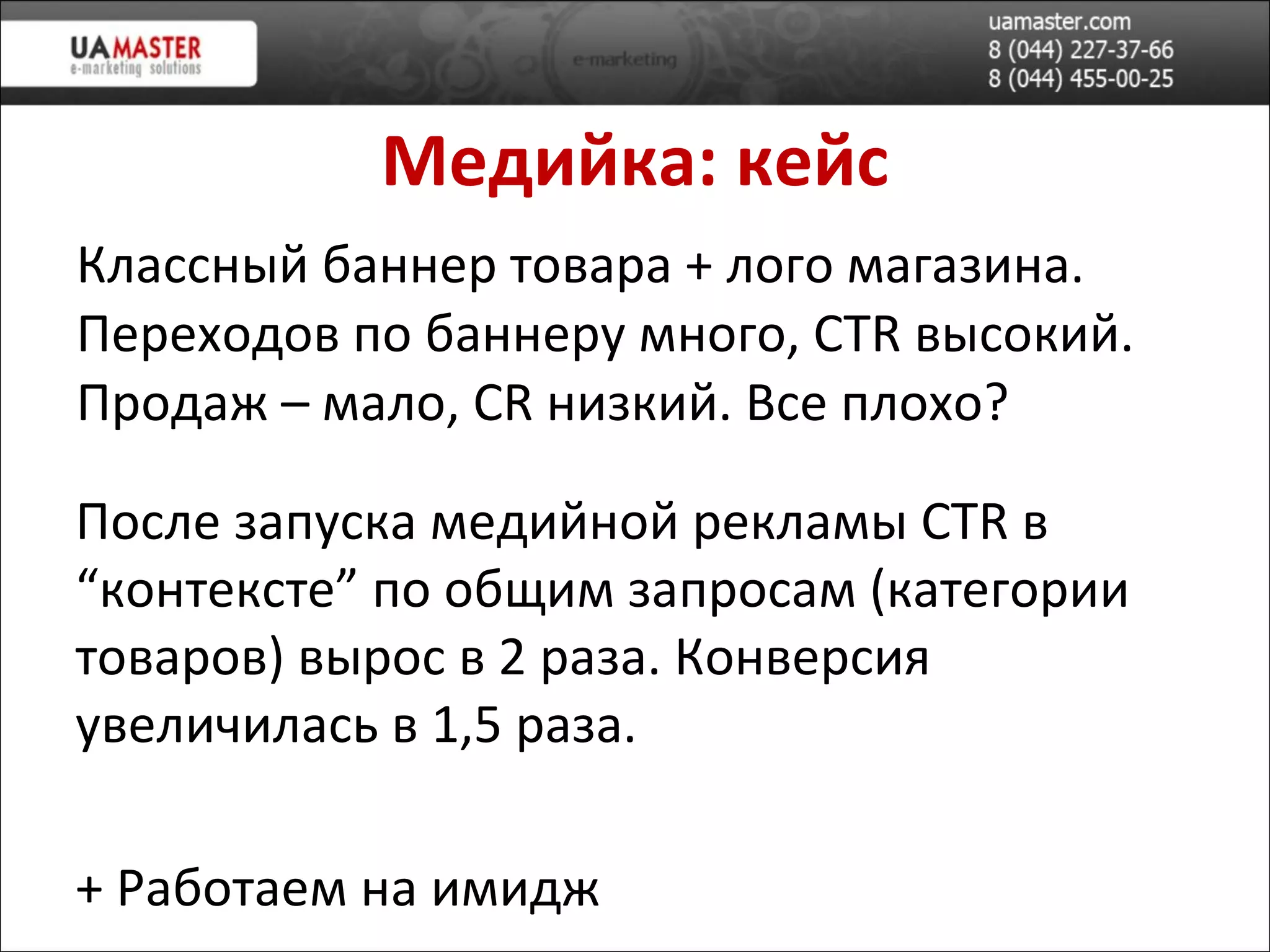 UAMASTER
e-marketing solutions

e-marketing

uamaster.com
8 (044) 227-37-66
8 (044) 455-00-25

Медийка: кейс

Классный баннер товара + лого магазина. Переходов по баннеру много, CTR высокий. Продаж – мало, CR низкий. Все плохо?

После запуска медийной рекламы CTR в “контексте” по общим запросам (категории товаров) вырос в 2 раза. Конверсия увеличилась в 1,5 раза.

+ Работаем на имидж